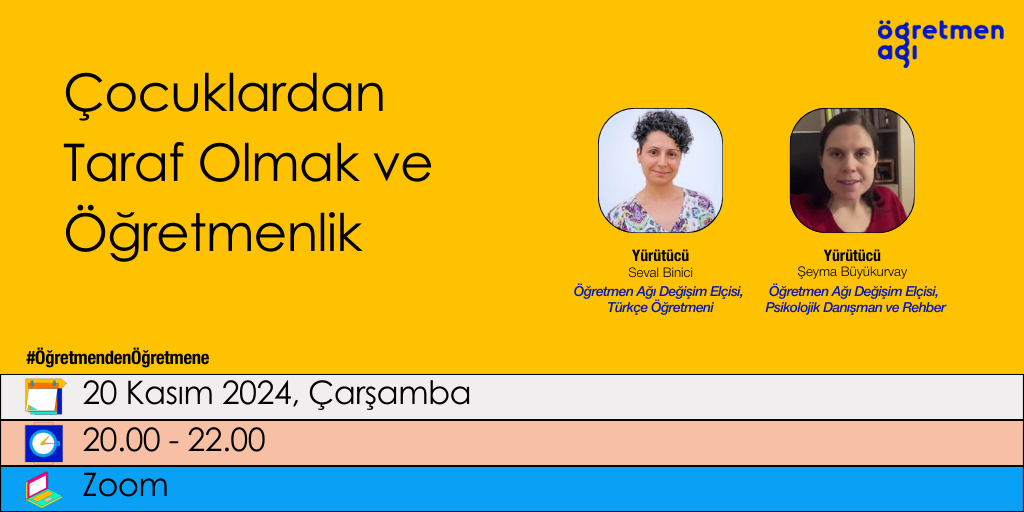 öğretmen ağı

Çocuklardan Taraf Olmak ve Öğretmenlik

Yürütücü
Seval Binici
Öğretmen Ağı Değişim Elçisi, Türkçe Öğretmeni

Yürütücü
Şeyma Büyükurvay
Öğretmen Ağı Değişim Elçisi, Psikolojik Danışman ve Rehber

#ÖğretmendenÖğretmene

20 Kasım 2024, Çarşamba

20.00 - 22.00

Zoom